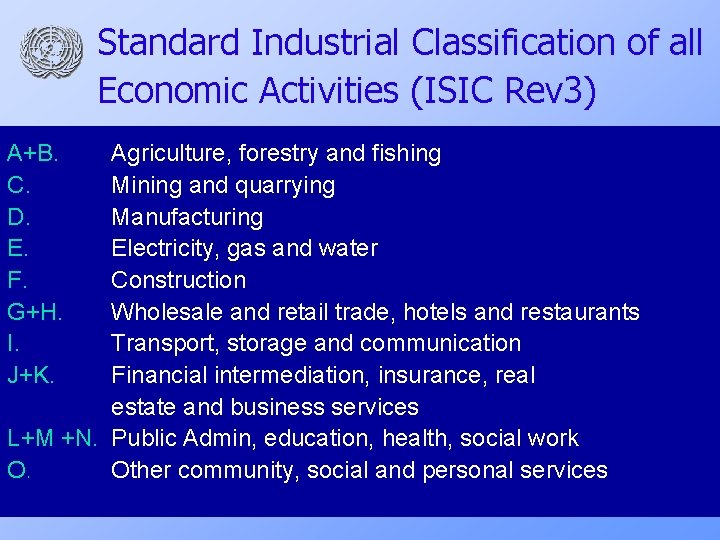 Standard Industrial Classification of all Economic Activities (ISIC Rev3)

A+B. Agriculture, forestry and fishing
C. Mining and quarrying
D. Manufacturing
E. Electricity, gas and water
F. Construction
G+H. Wholesale and retail trade, hotels and restaurants
I. Transport, storage and communication
J+K. Financial intermediation, insurance, real estate and business services
L+M +N. Public Admin, education, health, social work
O. Other community, social and personal services